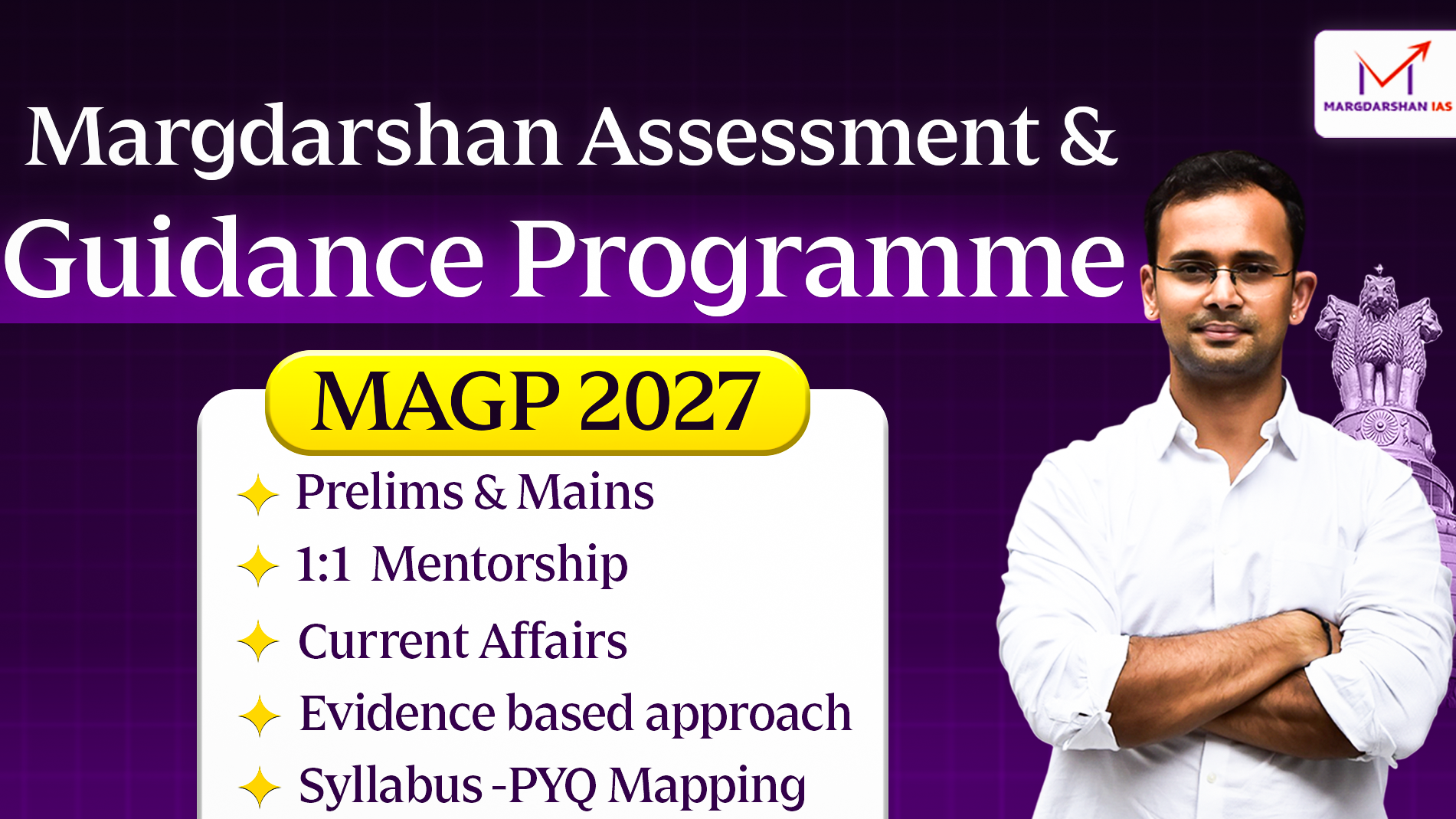 MARGDARSHAN IAS

Margdarshan Assessment &
Guidance Programme

MAGP 2027

Prelims & Mains
1:1 Mentorship
Current Affairs
Evidence based approach
Syllabus -PYQ Mapping